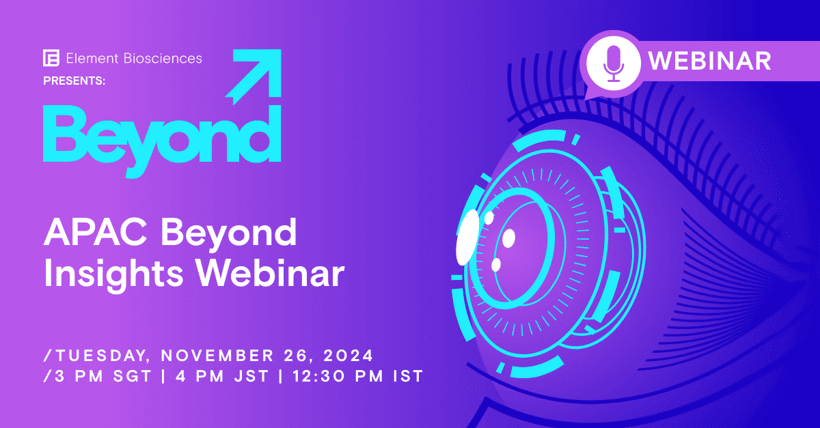 Element Biosciences
PRESENTS:

Beyond

WEBINAR

APAC Beyond Insights Webinar

/TUESDAY, NOVEMBER 26, 2024
/3 PM SGT | 4 PM JST | 12:30 PM IST